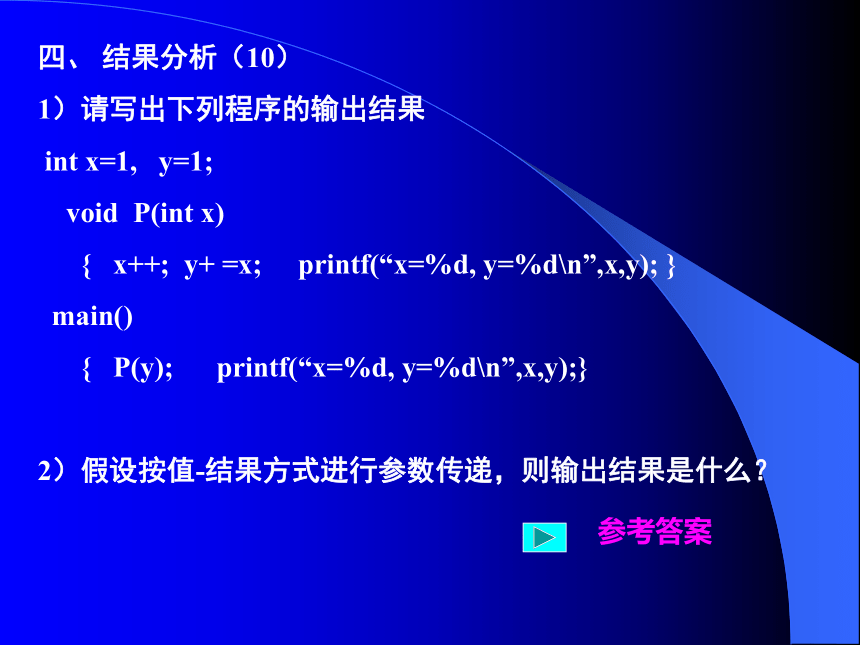 四、 结果分析（10）

1）请写出下列程序的输出结果

int x=1, y=1;

void P(int x)

{ x++; y+ =x; printf(“x=%d, y=%d\n”,x,y); }

main()

{ P(y); printf(“x=%d, y=%d\n”,x,y);}

2）假设按值-结果方式进行参数传递，则输出结果是什么？

参考答案